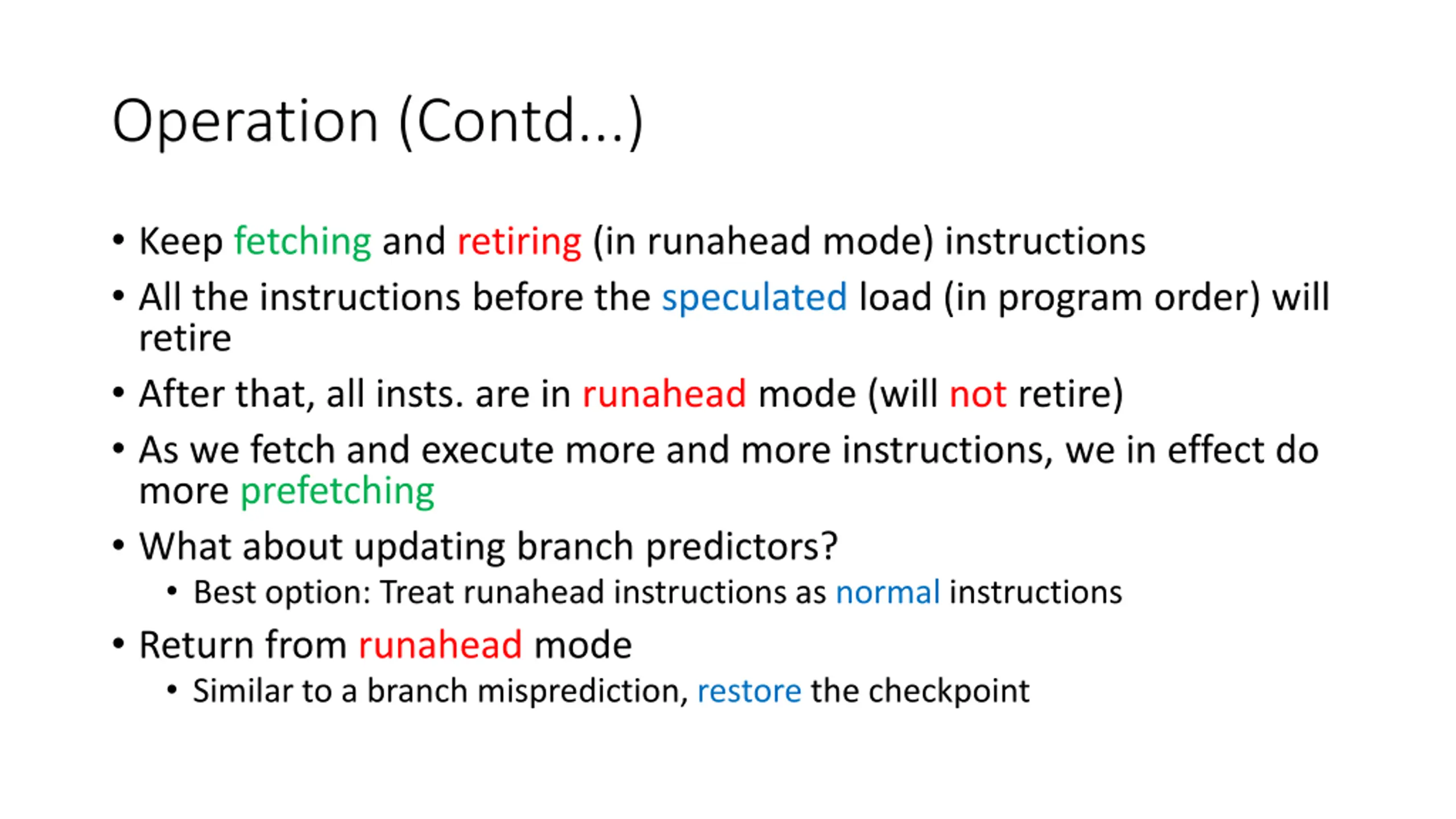 Operation (Contd...)

• Keep fetching and retiring (in runahead mode) instructions
• All the instructions before the speculated load (in program order) will retire
• After that, all insts. are in runahead mode (will not retire)
• As we fetch and execute more and more instructions, we in effect do more prefetching
• What about updating branch predictors?
  • Best option: Treat runahead instructions as normal instructions
• Return from runahead mode
  • Similar to a branch misprediction, restore the checkpoint